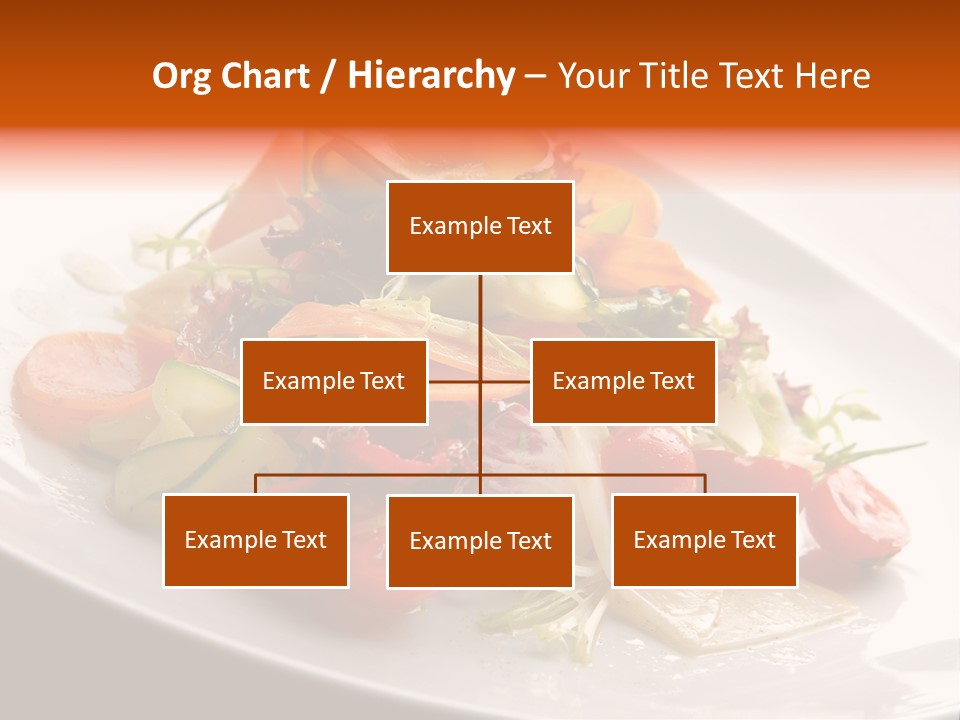 Org Chart / Hierarchy – Your Title Text Here

Example Text

Example Text

Example Text

Example Text

Example Text

Example Text